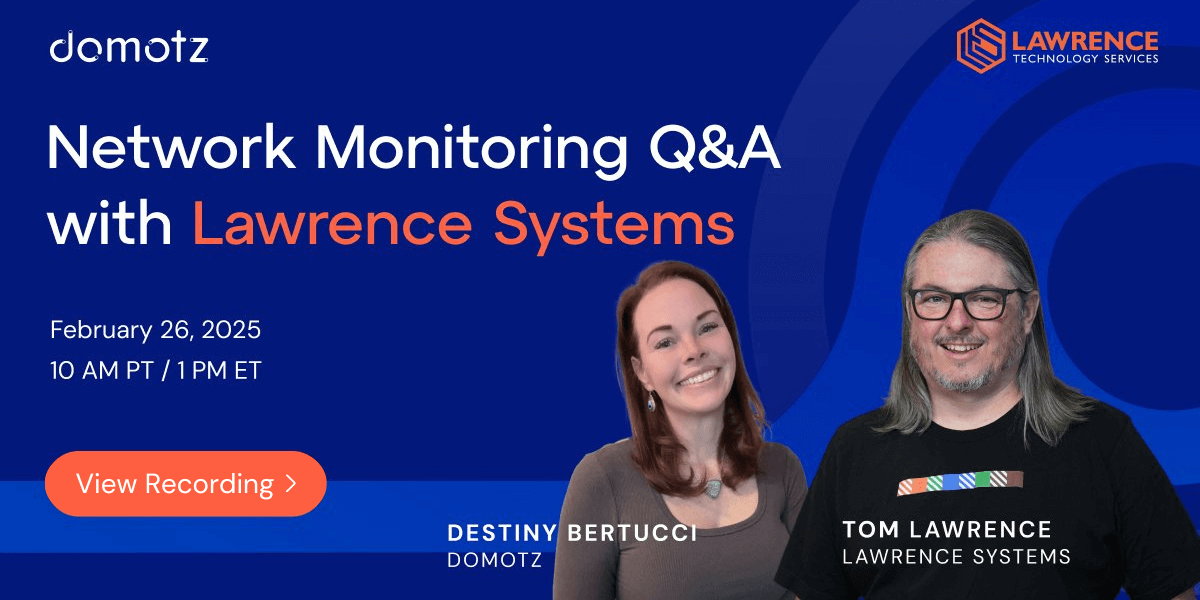 domotz

LAWRENCE
TECHNOLOGY SERVICES

Network Monitoring Q&A with Lawrence Systems

February 26, 2025
10 AM PT / 1 PM ET

View Recording >

DESTINY BERTUCCI
DOMOTZ

TOM LAWRENCE
LAWRENCE SYSTEMS